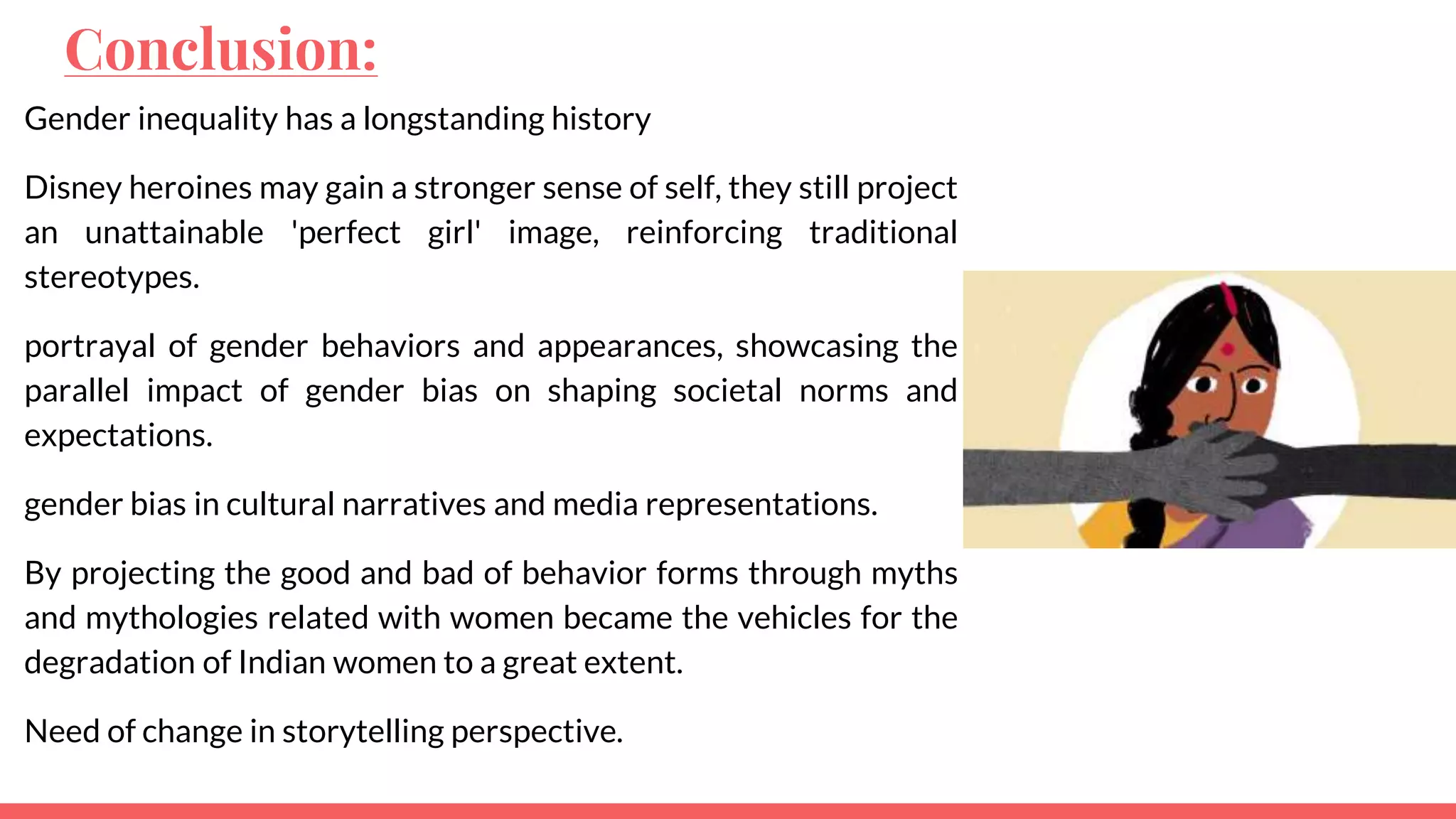 Conclusion:

Gender inequality has a longstanding history

Disney heroines may gain a stronger sense of self, they still project an unattainable 'perfect girl' image, reinforcing traditional stereotypes.

portrayal of gender behaviors and appearances, showcasing the parallel impact of gender bias on shaping societal norms and expectations.

gender bias in cultural narratives and media representations.

By projecting the good and bad of behavior forms through myths and mythologies related with women became the vehicles for the degradation of Indian women to a great extent.

Need of change in storytelling perspective.